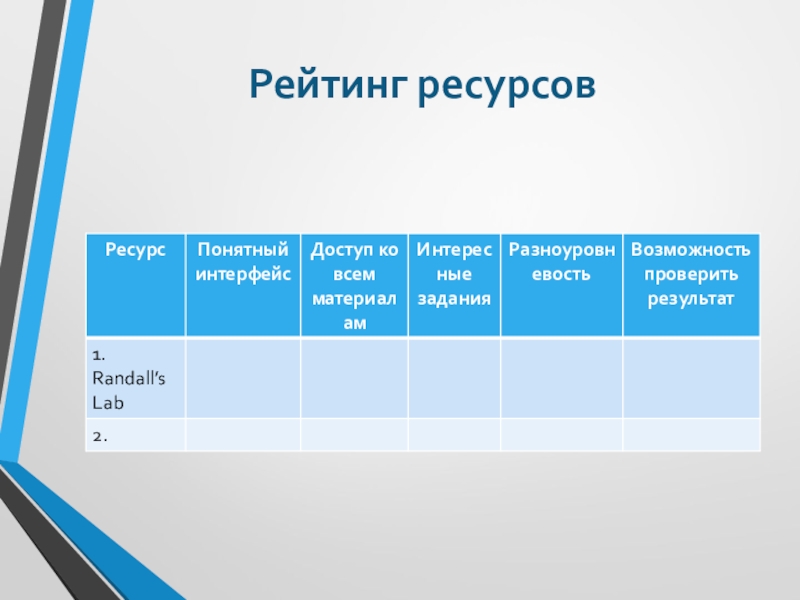 Рейтинг ресурсов

| Ресурс | Понятный интерфейс | Доступ ко всем материалам | Интересные задания | Разноуровневость | Возможность проверить результат |
|---|---|---|---|---|---|
| 1. Randall's Lab | | | | | |
| 2. | | | | | |